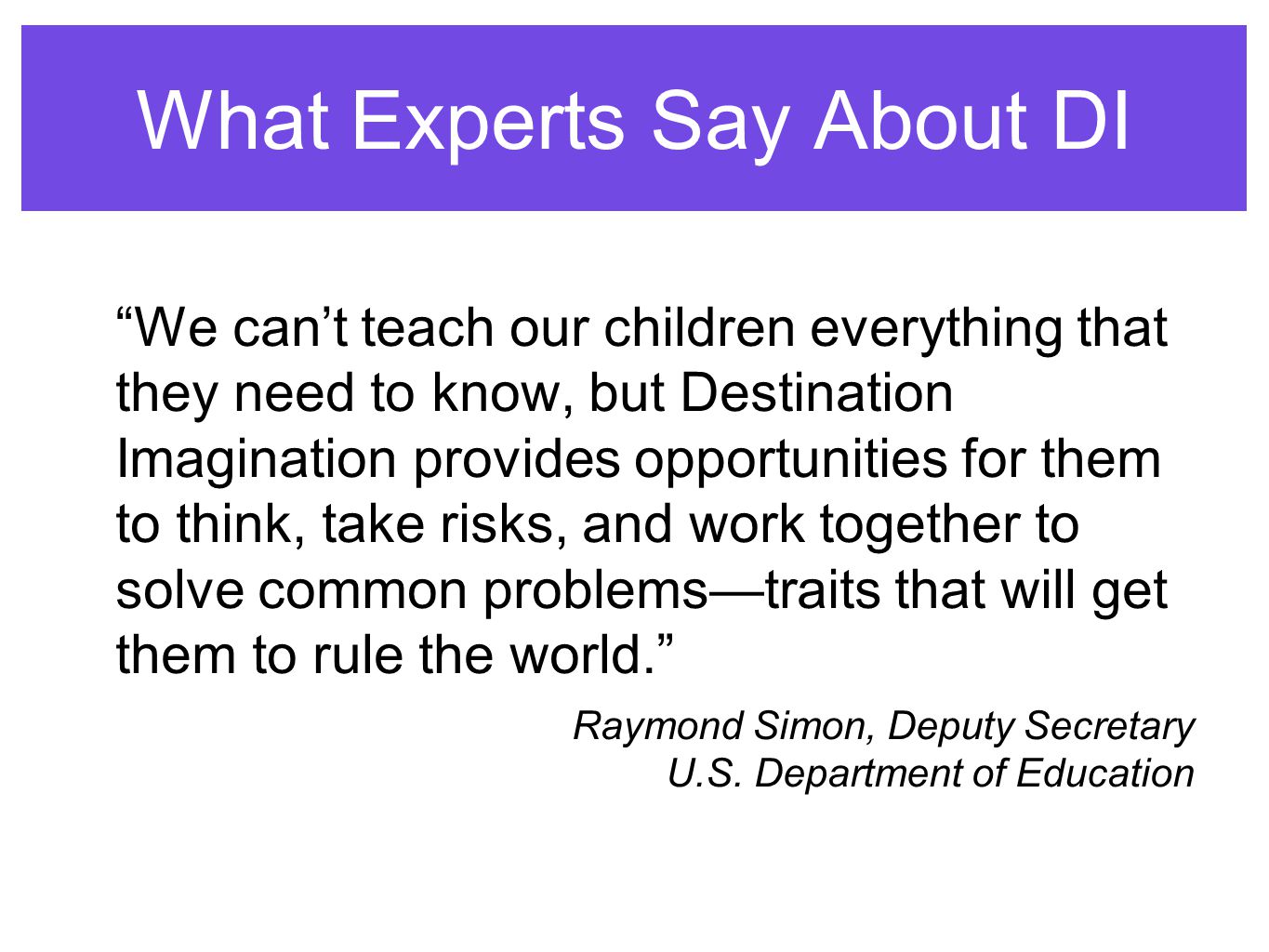 What Experts Say About DI

“We can’t teach our children everything that they need to know, but Destination Imagination provides opportunities for them to think, take risks, and work together to solve common problems—traits that will get them to rule the world.”

Raymond Simon, Deputy Secretary
U.S. Department of Education